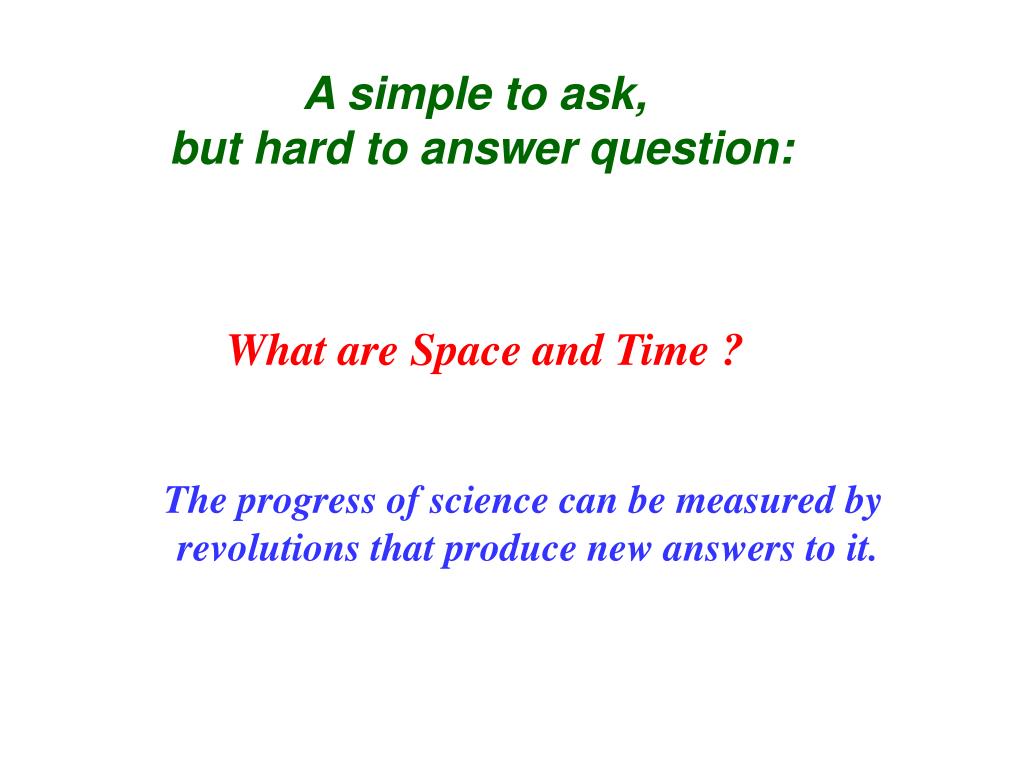 A simple to ask,
but hard to answer question:

What are Space and Time ?

The progress of science can be measured by revolutions that produce new answers to it.